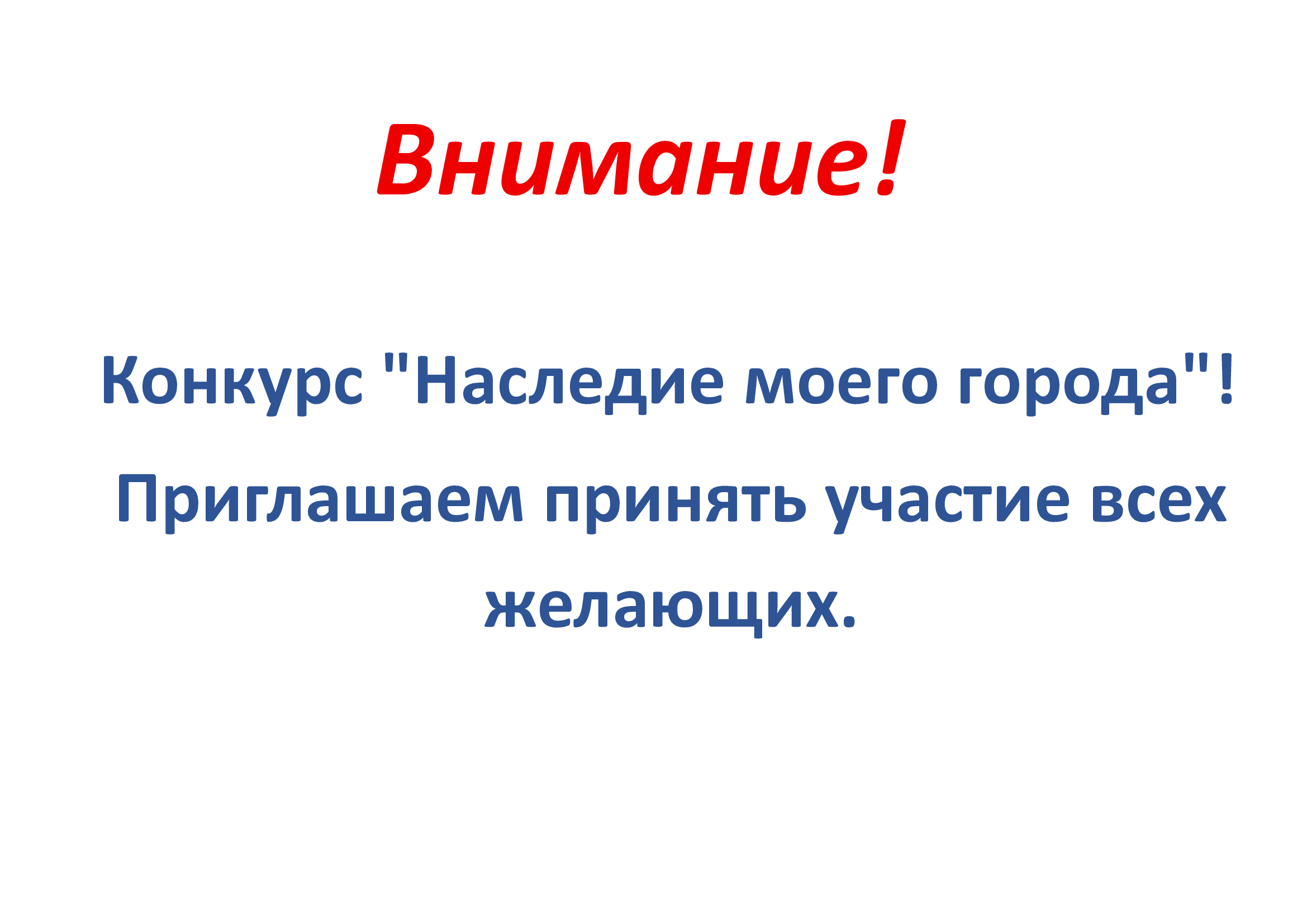 Внимание!

Конкурс "Наследие моего города"!

Приглашаем принять участие всех желающих.